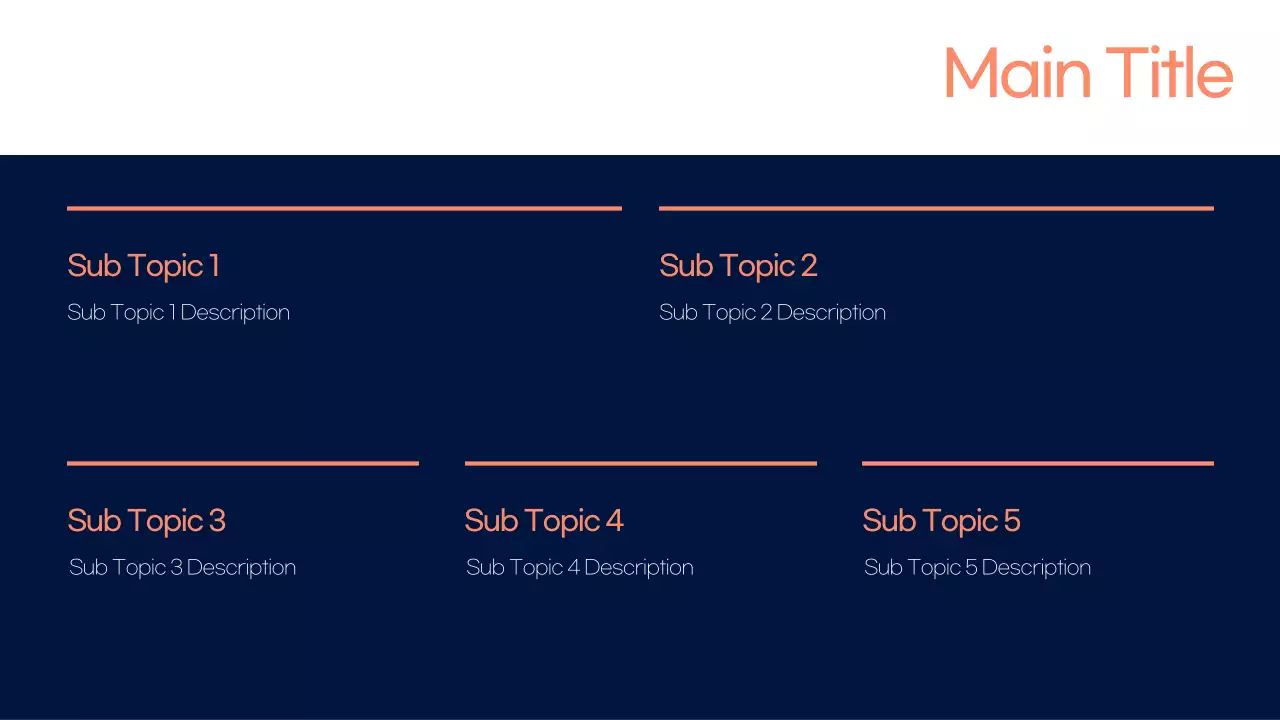 Main Title

Sub Topic 1

Sub Topic 1 Description

Sub Topic 2

Sub Topic 2 Description

Sub Topic 3

Sub Topic 3 Description

Sub Topic 4

Sub Topic 4 Description

Sub Topic 5

Sub Topic 5 Description